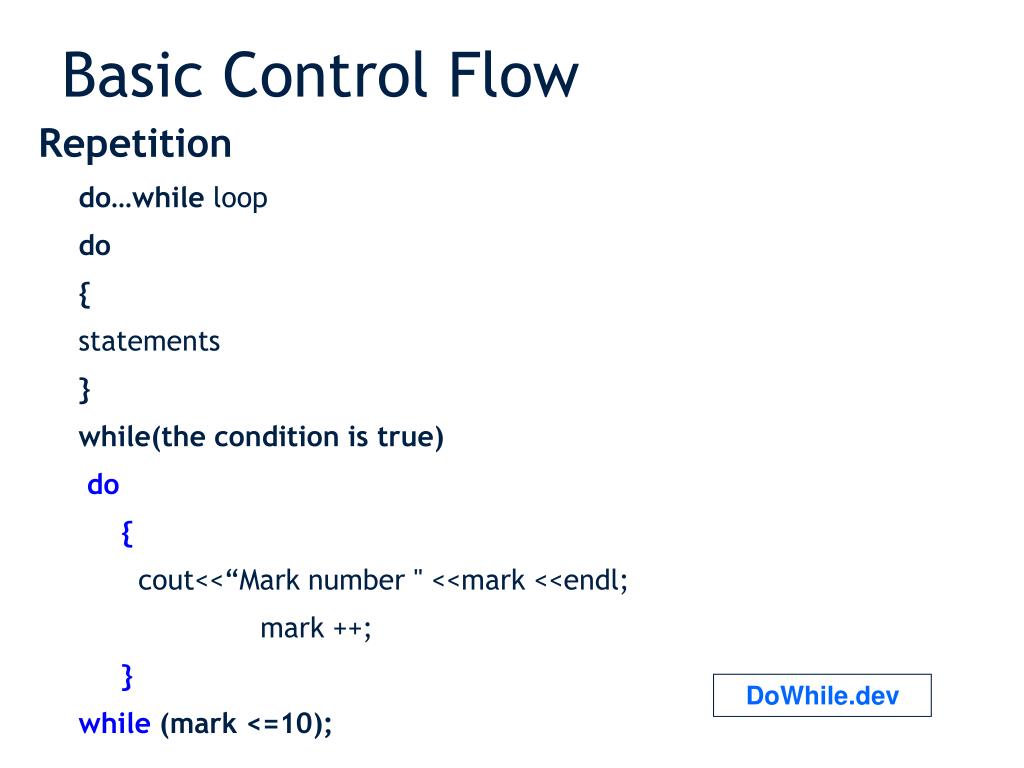 Basic Control Flow

Repetition

do…while loop

do

{

statements

}

while(the condition is true)

do

{

cout<<“Mark number " <<mark <<endl;

mark ++;

}

while (mark <=10);

DoWhile.dev